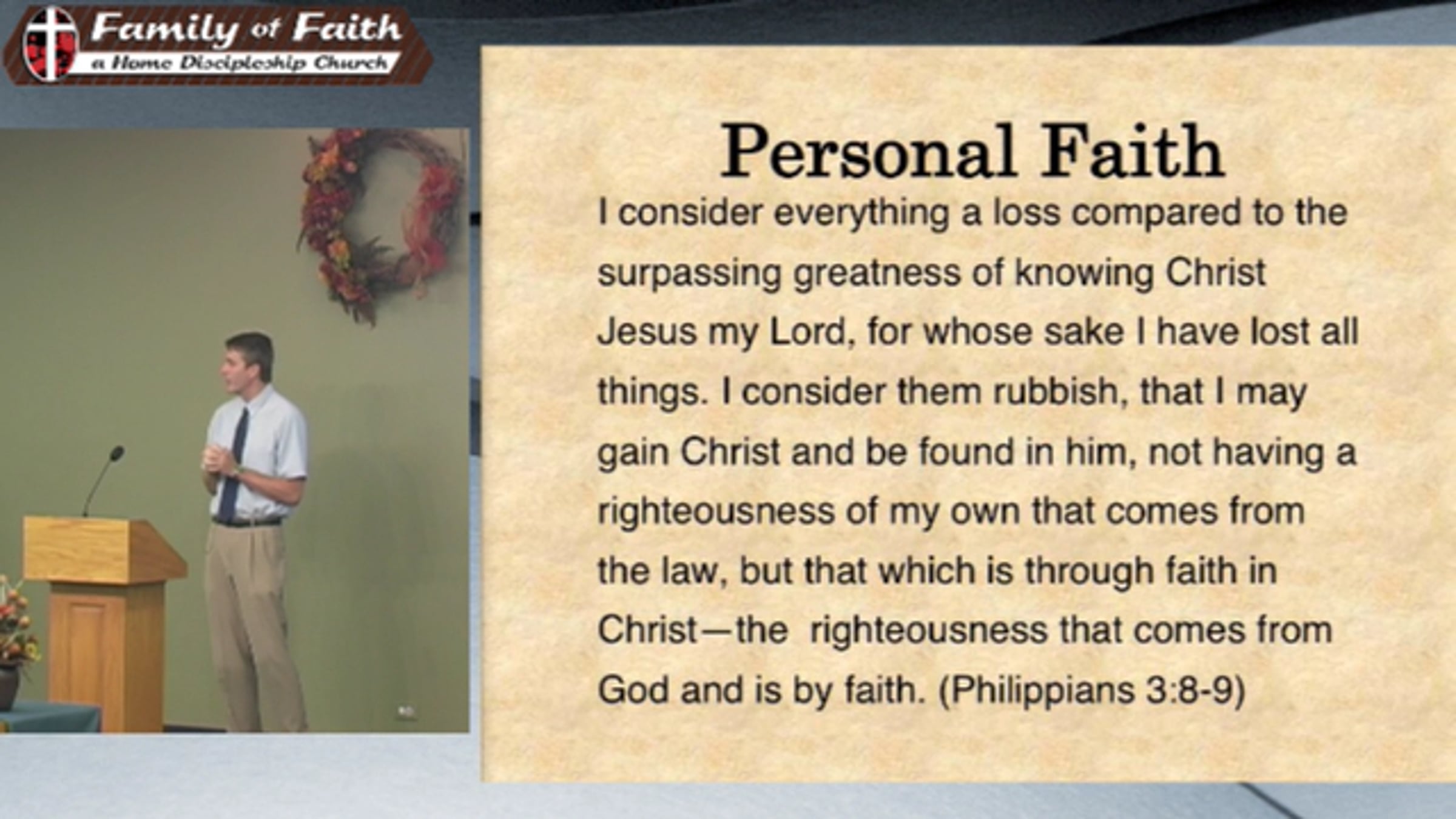 Family of Faith
a Home Discipleship Church

Personal Faith

I consider everything a loss compared to the surpassing greatness of knowing Christ Jesus my Lord, for whose sake I have lost all things. I consider them rubbish, that I may gain Christ and be found in him, not having a righteousness of my own that comes from the law, but that which is through faith in Christ—the righteousness that comes from God and is by faith. (Philippians 3:8-9)